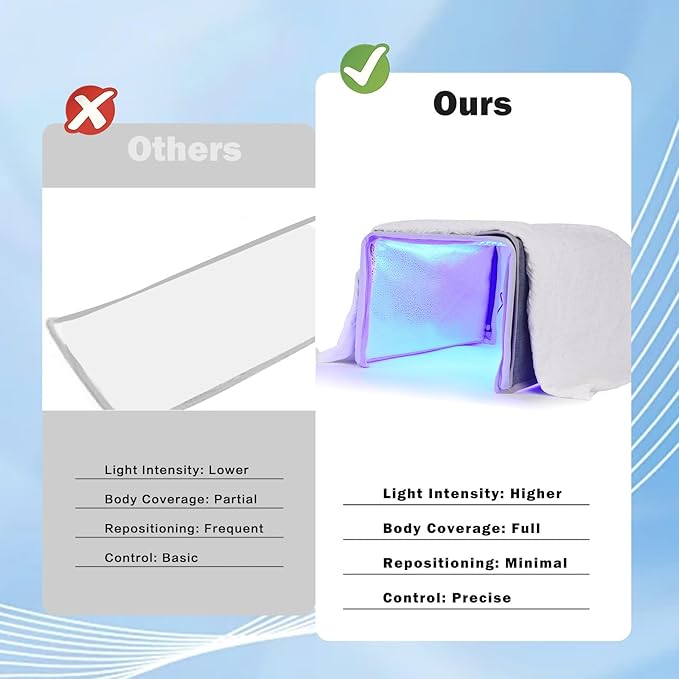 Others

Light Intensity: Lower

Body Coverage: Partial

Repositioning: Frequent

Control: Basic

Ours

Light Intensity: Higher

Body Coverage: Full

Repositioning: Minimal

Control: Precise